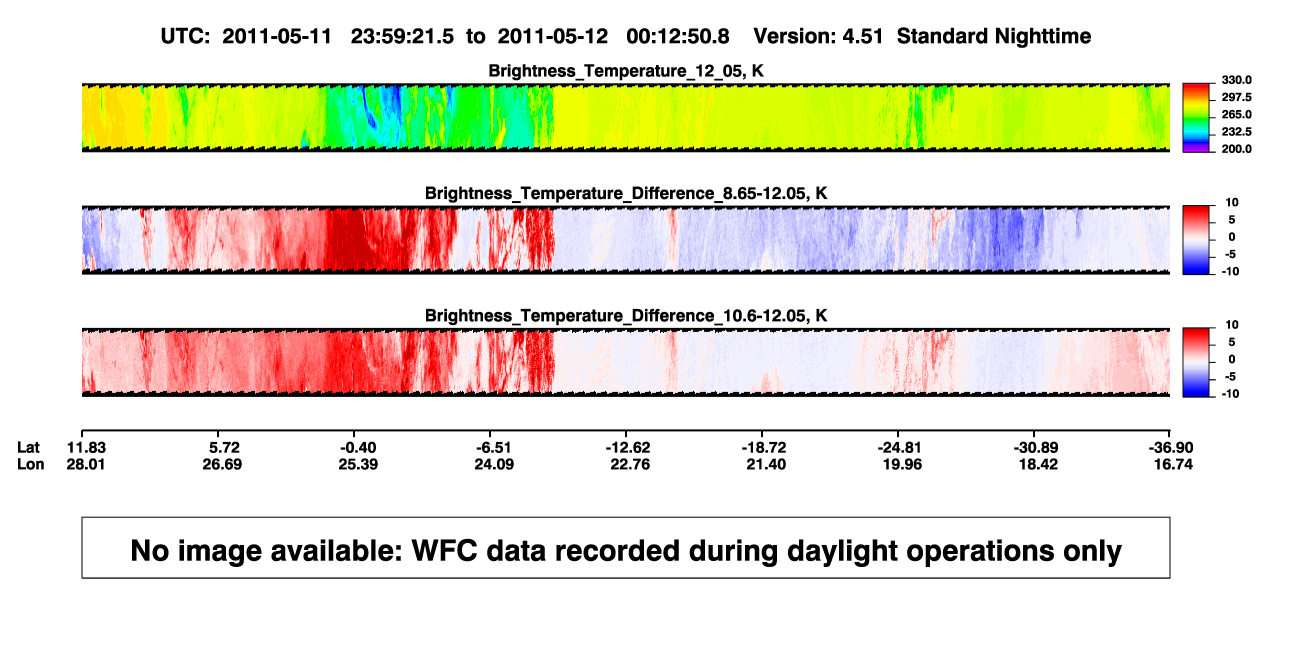 UTC: 2011-05-11 23:59:21.5 to 2011-05-12 00:12:50.8 Version: 4.51 Standard Nighttime

Brightness_Temperature_12_05, K

330.0
297.5
265.0
232.5
200.0

Brightness_Temperature_Difference_8.65-12.05, K

10
5
0
-5
-10

Brightness_Temperature_Difference_10.6-12.05, K

10
5
0
-5
-10

| Lat | 11.83 | 5.72 | -0.40 | -6.51 | -12.62 | -18.72 | -24.81 | -30.89 | -36.90 |
|---|---|---|---|---|---|---|---|---|---|
| Lon | 28.01 | 26.69 | 25.39 | 24.09 | 22.76 | 21.40 | 19.96 | 18.42 | 16.74 |

No image available: WFC data recorded during daylight operations only